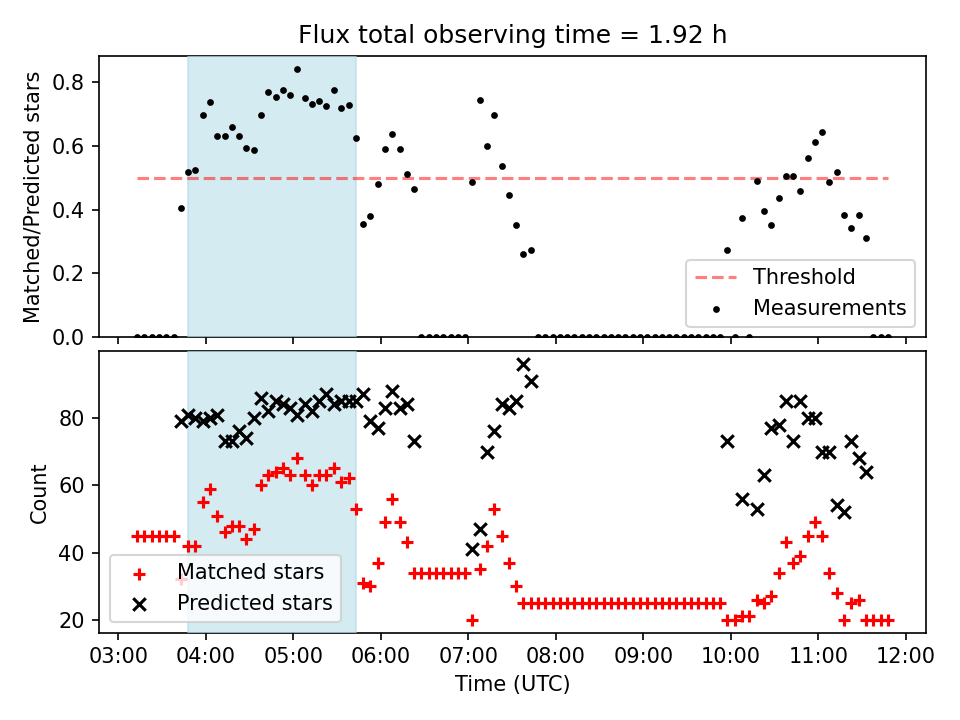 Flux total observing time = 1.92 h

Matched/Predicted stars

0.8
0.6
0.4
0.2
0.0

Threshold
Measurements

Count

80
60
40
20

Matched stars
Predicted stars

03:00 04:00 05:00 06:00 07:00 08:00 09:00 10:00 11:00 12:00

Time (UTC)